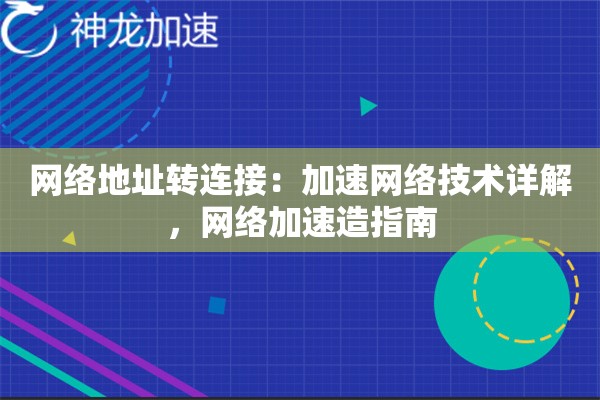 神龙加速

网络地址转连接：加速网络技术详解，网络加速造指南